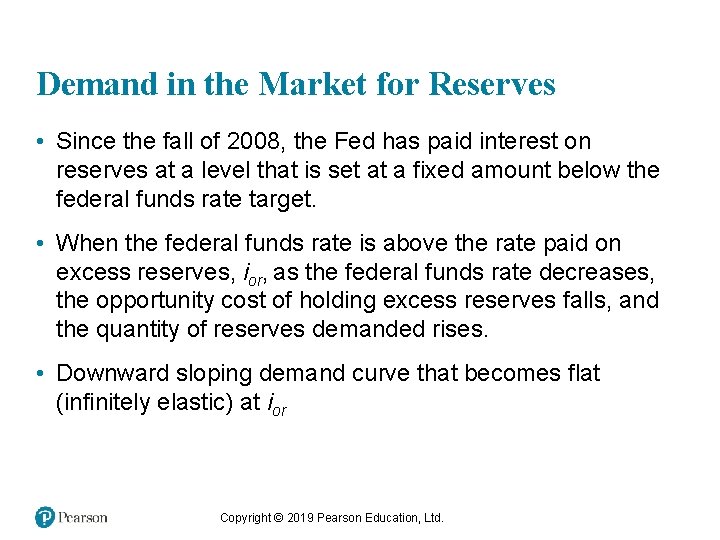 Demand in the Market for Reserves

• Since the fall of 2008, the Fed has paid interest on reserves at a level that is set at a fixed amount below the federal funds rate target.

• When the federal funds rate is above the rate paid on excess reserves, $i_{or}$, as the federal funds rate decreases, the opportunity cost of holding excess reserves falls, and the quantity of reserves demanded rises.

• Downward sloping demand curve that becomes flat (infinitely elastic) at $i_{or}$

Pearson

Copyright © 2019 Pearson Education, Ltd.